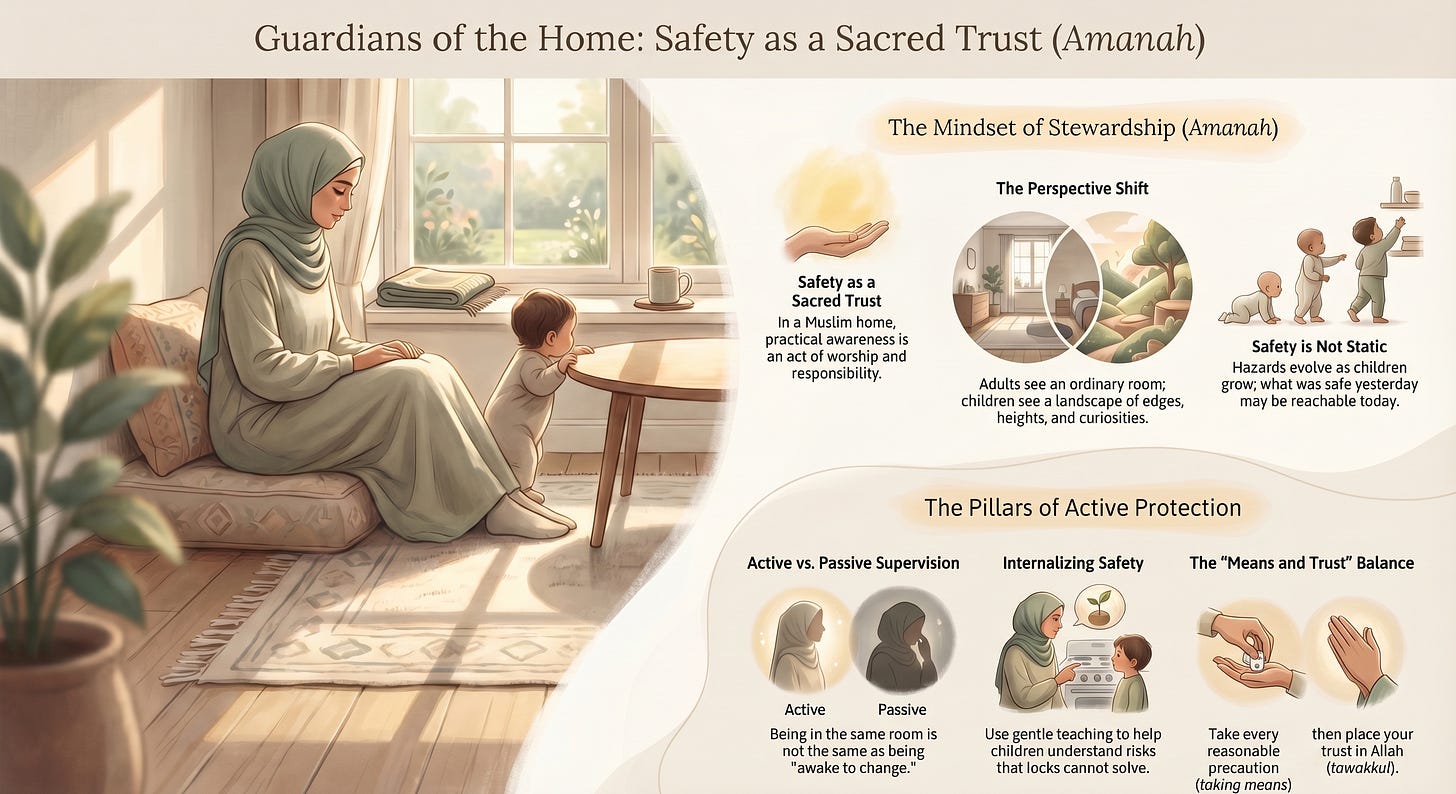 Guardians of the Home: Safety as a Sacred Trust (Amanah)

The Mindset of Stewardship (Amanah)

Safety as a Sacred Trust
In a Muslim home, practical awareness is an act of worship and responsibility.

The Perspective Shift
Adults see an ordinary room; children see a landscape of edges, heights, and curiosities.

Safety is Not Static
Hazards evolve as children grow; what was safe yesterday may be reachable today.

The Pillars of Active Protection

Active vs. Passive Supervision
Active
Passive
Being in the same room is not the same as being "awake to change."

Internalizing Safety
Use gentle teaching to help children understand risks that locks cannot solve.

The "Means and Trust" Balance
Take every reasonable precaution (taking means)
then place your trust in Allah (tawakkul).